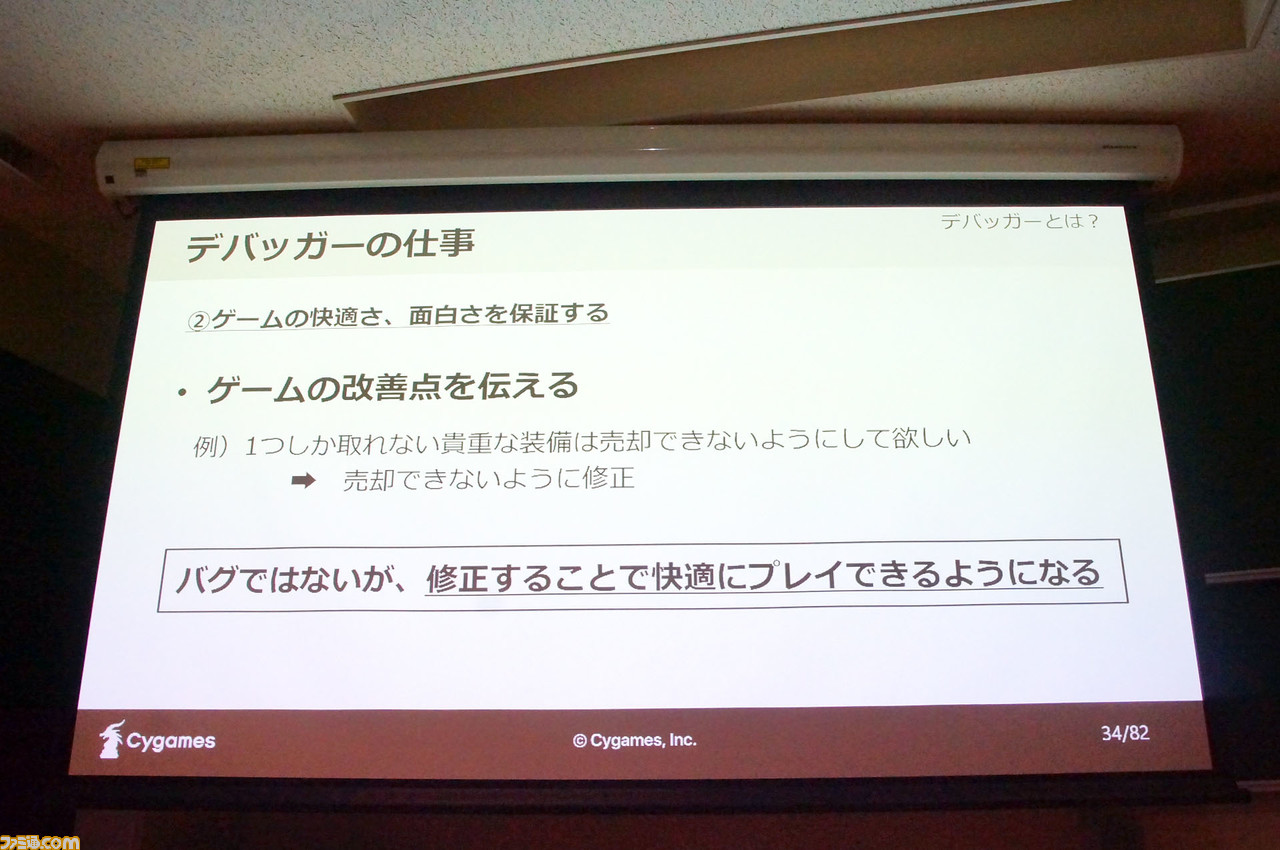 デバッガーとは？

デバッガーの仕事

②ゲームの快適さ、面白さを保証する

• ゲームの改善点を伝える

例）1つしか取れない貴重な装備は売却できないようにして欲しい

➡ 売却できないように修正

バグではないが、修正することで快適にプレイできるようになる

Cygames

© Cygames, Inc.

34/82

ファミ通.com